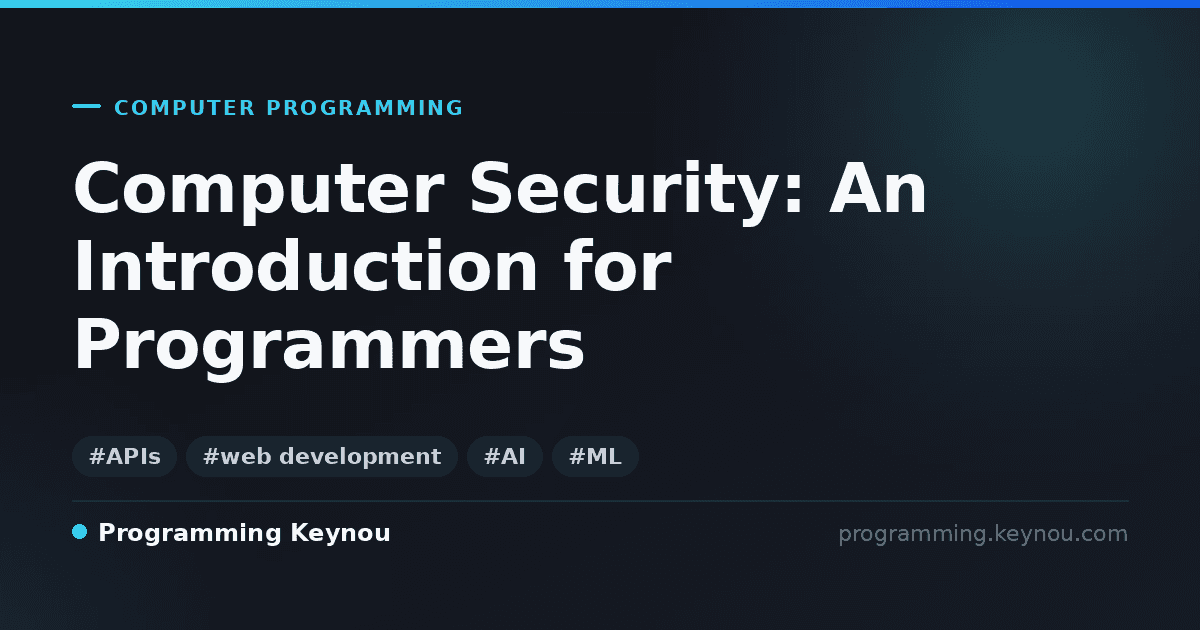 COMPUTER PROGRAMMING

Computer Security: An Introduction for Programmers

#APIs #web development #AI #ML

Programming Keynou

programming.keynou.com